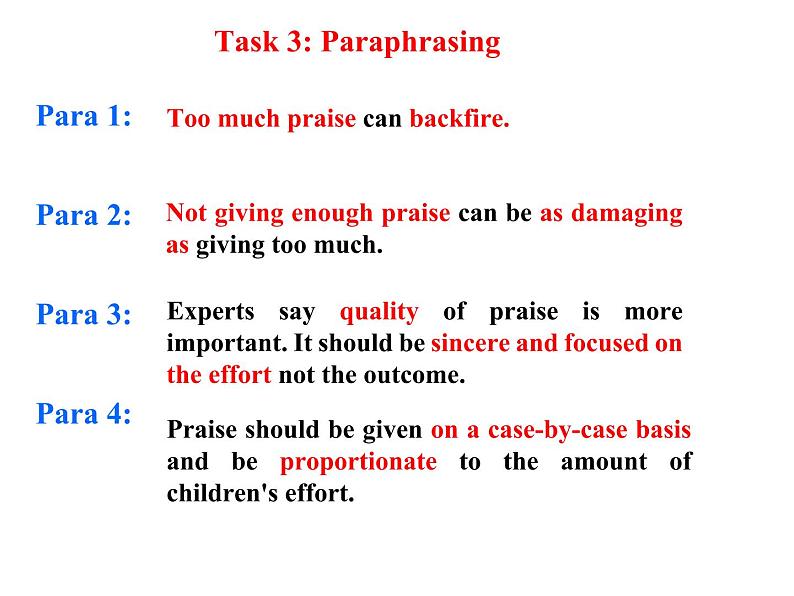 Task 3: Paraphrasing

Para 1: Too much praise can backfire.

Para 2: Not giving enough praise can be as damaging as giving too much.

Para 3: Experts say quality of praise is more important. It should be sincere and focused on the effort not the outcome.

Para 4: Praise should be given on a case-by-case basis and be proportionate to the amount of children's effort.